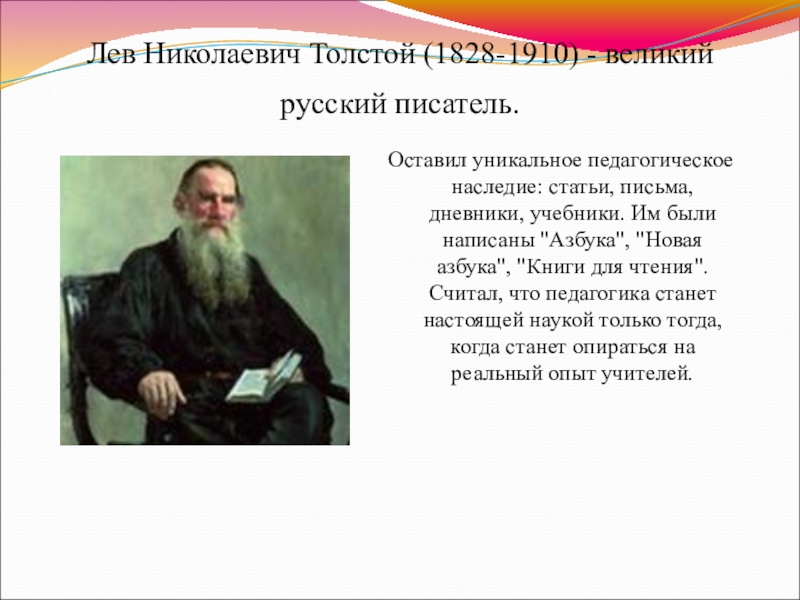 Лев Николаевич Толстой (1828-1910) - великий русский писатель.

Оставил уникальное педагогическое наследие: статьи, письма, дневники, учебники. Им были написаны "Азбука", "Новая азбука", "Книги для чтения". Считал, что педагогика станет настоящей наукой только тогда, когда станет опираться на реальный опыт учителей.